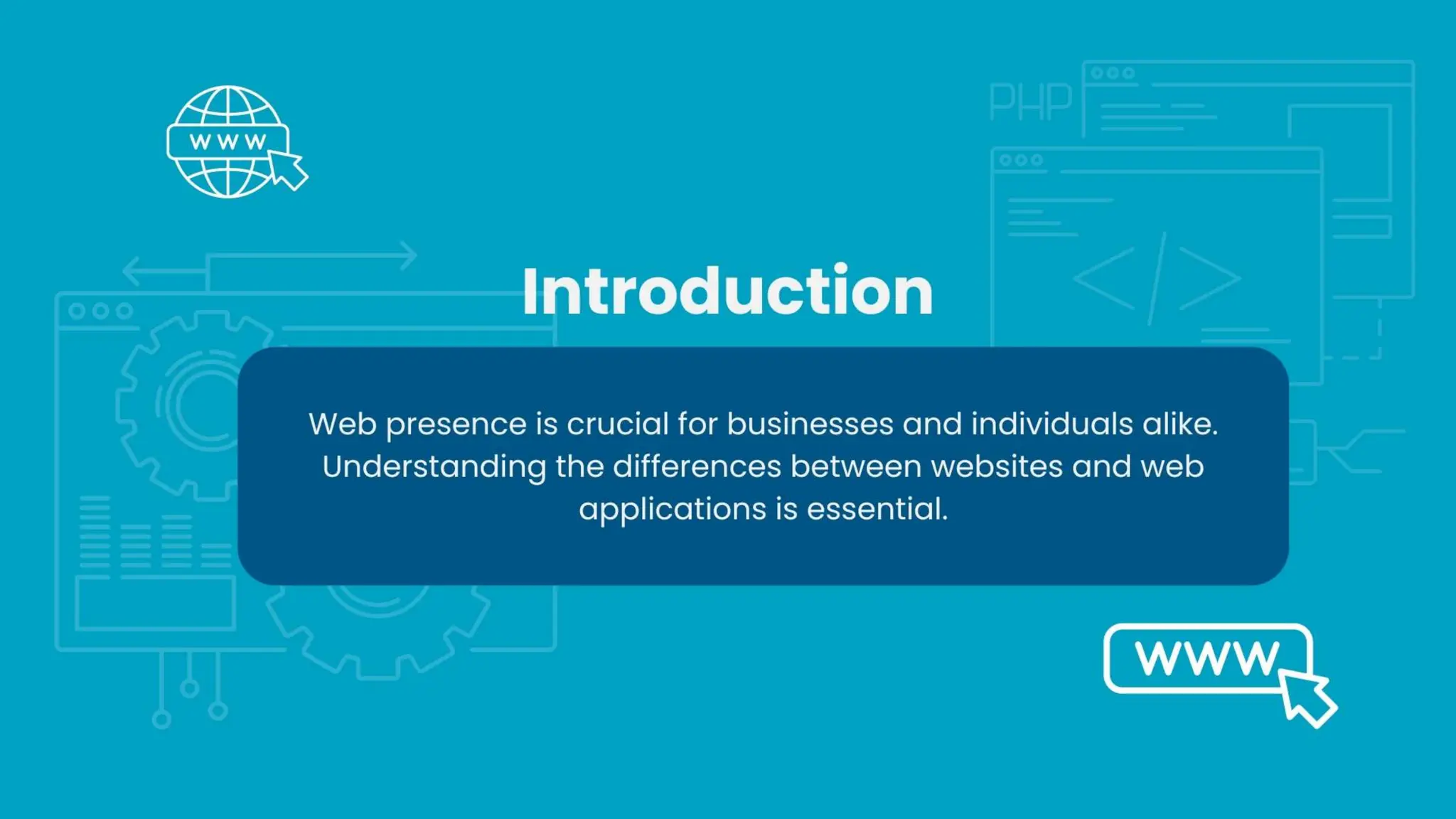 WWW

PHP

Introduction

Web presence is crucial for businesses and individuals alike. Understanding the differences between websites and web applications is essential.

WWW